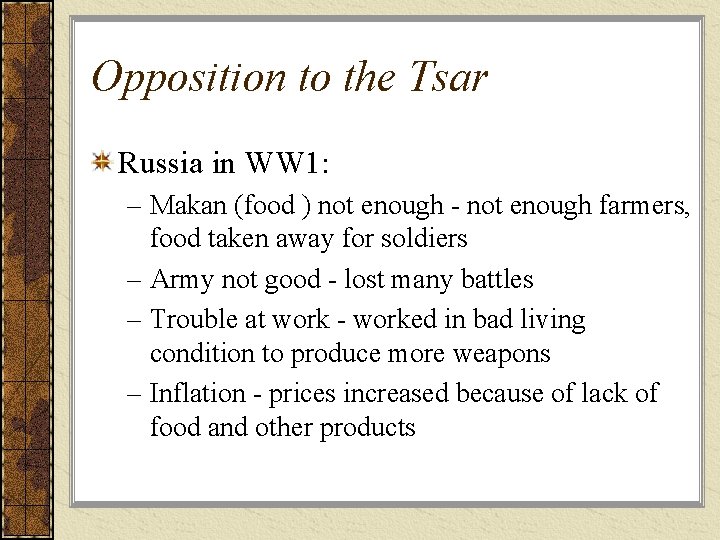 Opposition to the Tsar

Russia in WW1:

– Makan (food ) not enough - not enough farmers, food taken away for soldiers

– Army not good - lost many battles

– Trouble at work - worked in bad living condition to produce more weapons

– Inflation - prices increased because of lack of food and other products